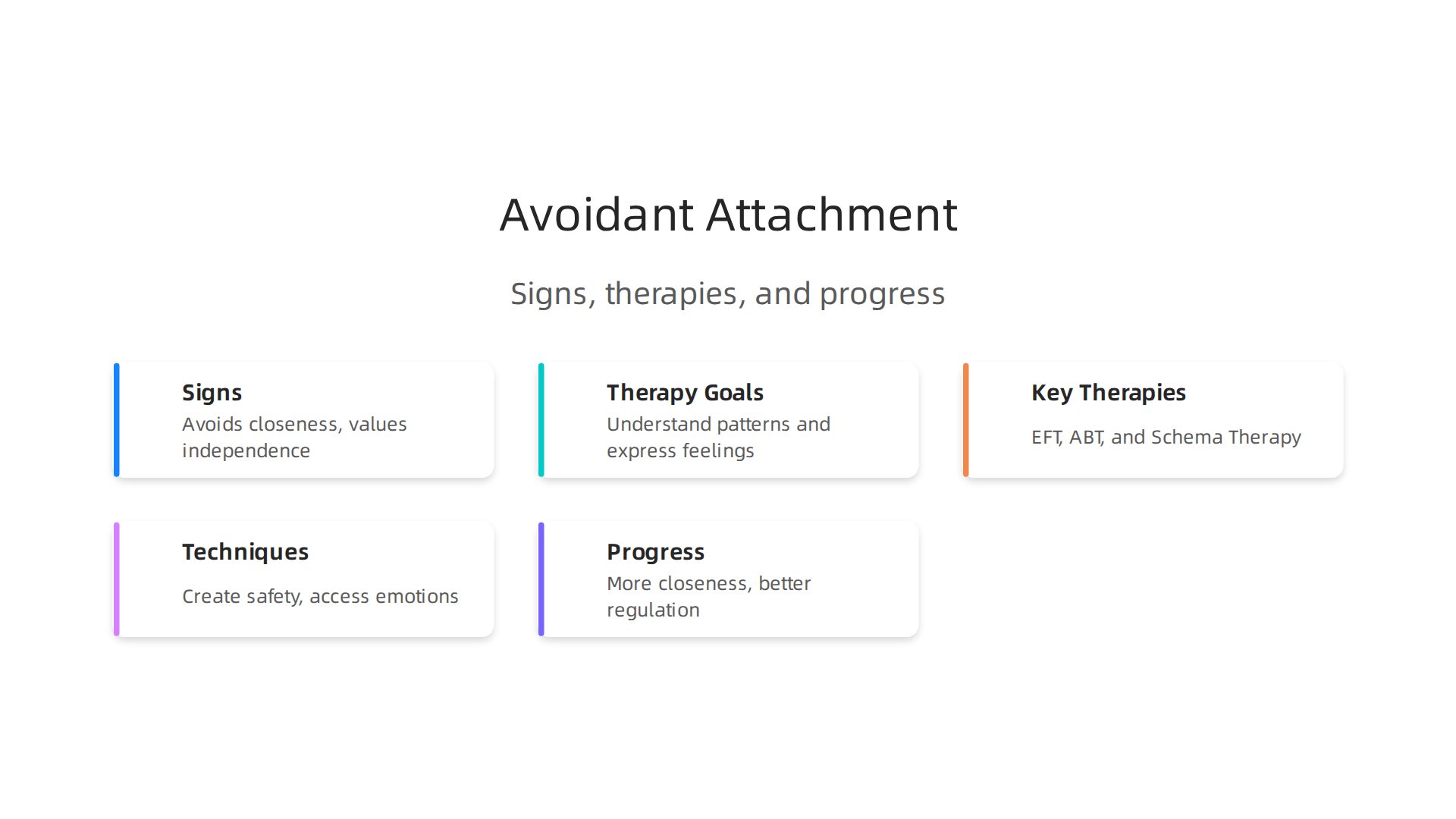 Avoidant Attachment

Signs, therapies, and progress

Signs
Avoids closeness, values independence

Therapy Goals
Understand patterns and express feelings

Key Therapies
EFT, ABT, and Schema Therapy

Techniques
Create safety, access emotions

Progress
More closeness, better regulation